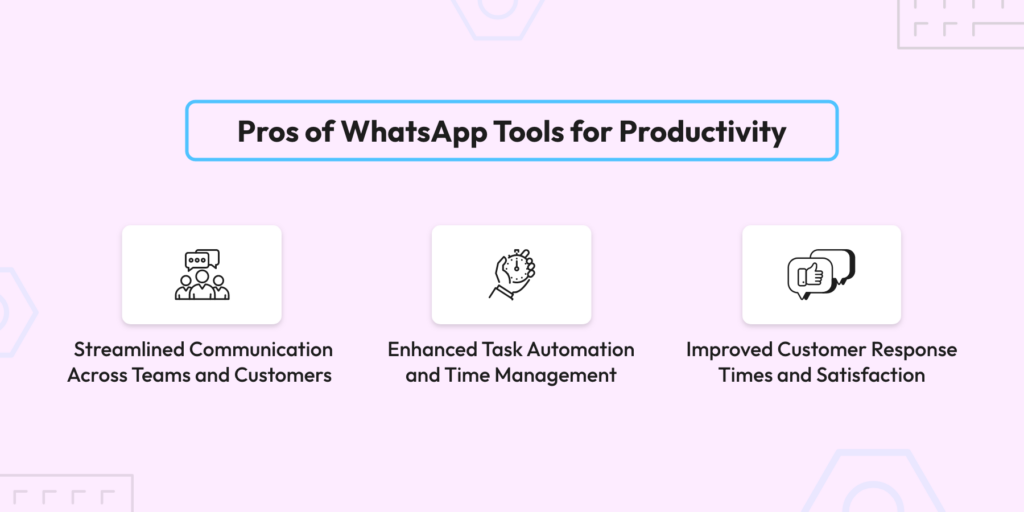 Pros of WhatsApp Tools for Productivity

Streamlined Communication Across Teams and Customers

Enhanced Task Automation and Time Management

Improved Customer Response Times and Satisfaction